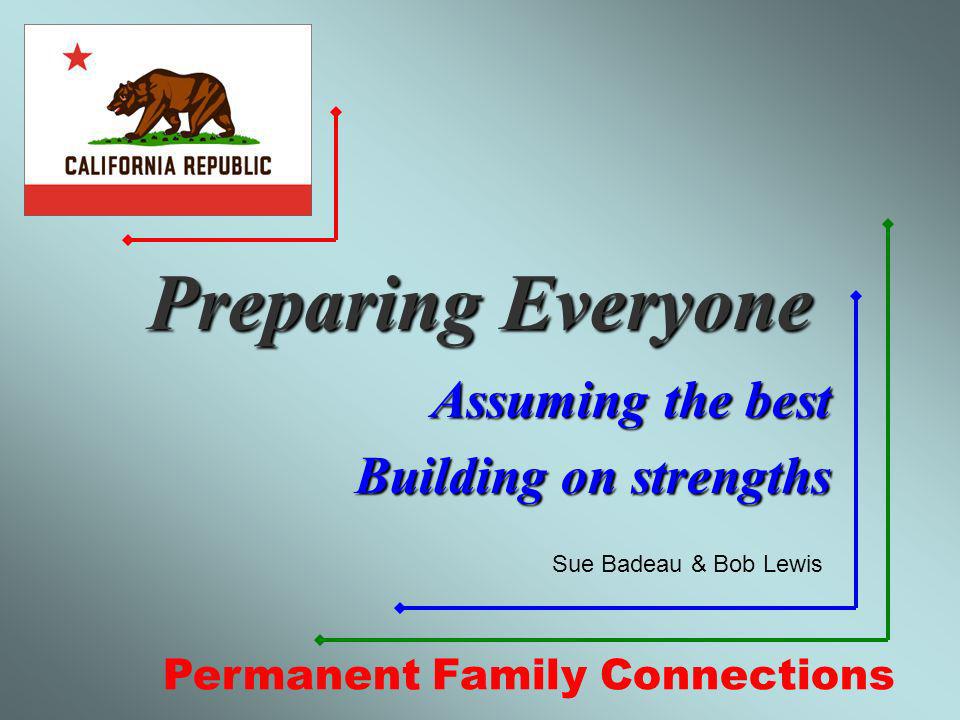 CALIFORNIA REPUBLIC

Preparing Everyone

Assuming the best

Building on strengths

Sue Badeau & Bob Lewis

Permanent Family Connections